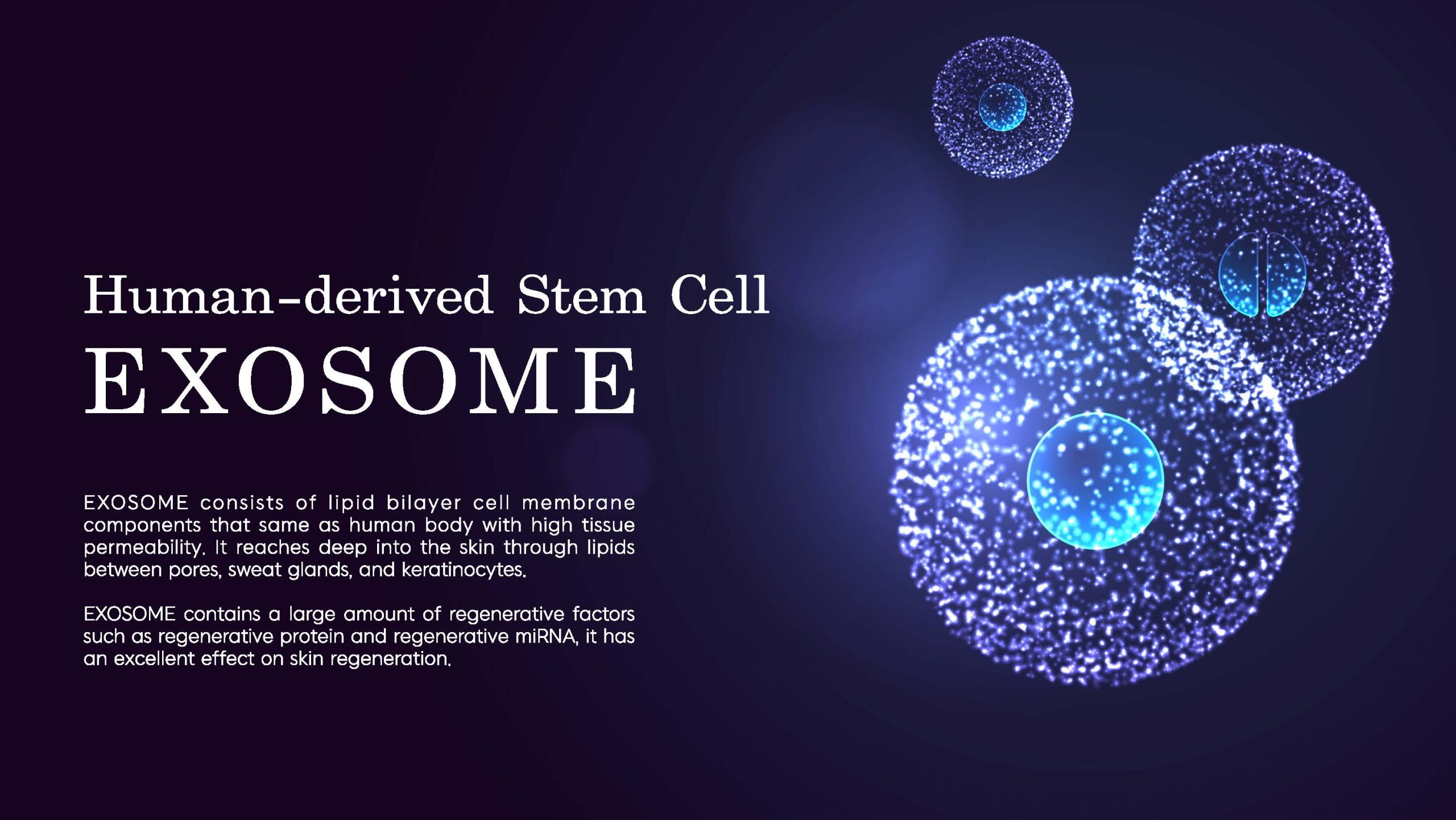 Human-derived Stem Cell
EXOSOME

EXOSOME consists of lipid bilayer cell membrane components that same as human body with high tissue permeability. It reaches deep into the skin through lipids between pores, sweat glands, and keratinocytes.

EXOSOME contains a large amount of regenerative factors such as regenerative protein and regenerative miRNA, it has an excellent effect on skin regeneration.